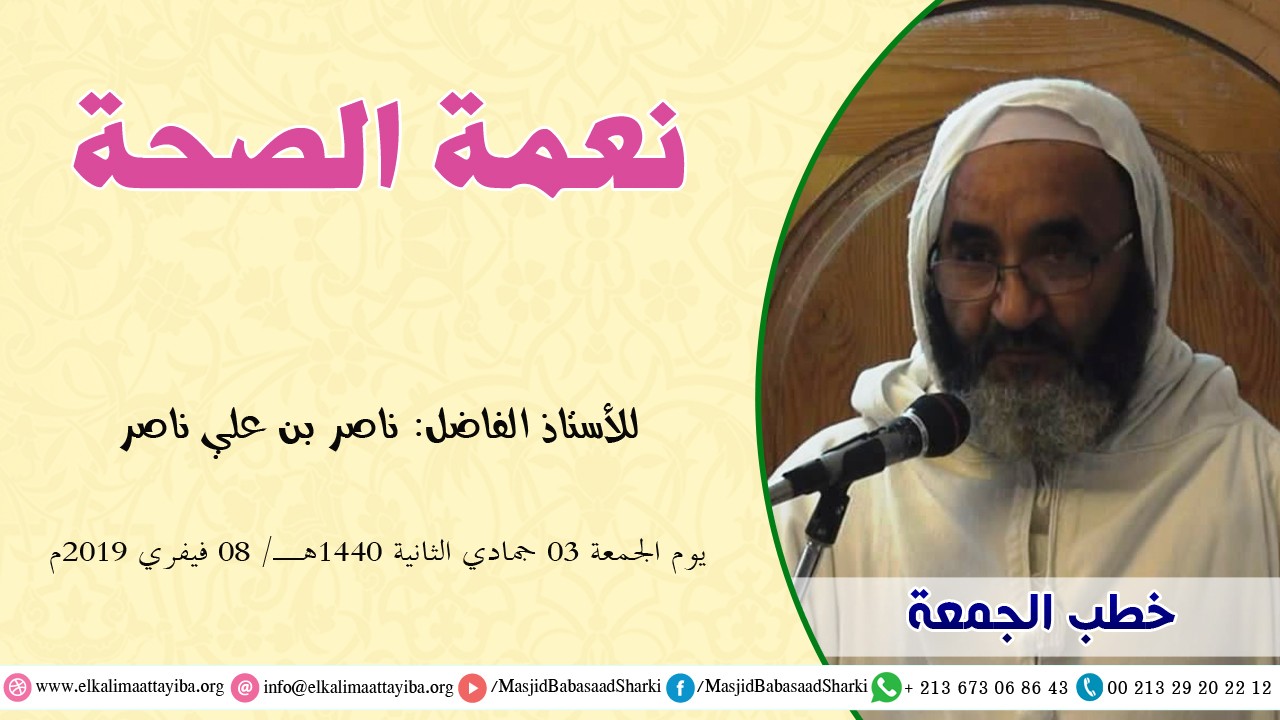 نعمة الصحة

للأستاذ الفاضل: ناصر بن علي ناصر

يوم الجمعة 03 جمادي الثانية 1440هـ/ 08 فيفري 2019م

خطب الجمعة

www.elkalimaattayiba.org info@elkalimaattayiba.org /MasjidBabasaadSharki /MasjidBabasaadSharki + 213 673 06 86 43 00 213 29 20 22 12